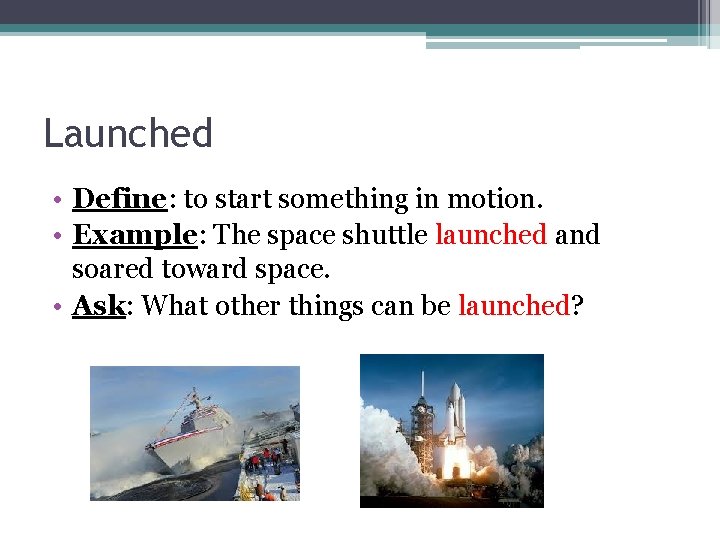 Launched

• Define: to start something in motion.
• Example: The space shuttle launched and soared toward space.
• Ask: What other things can be launched?